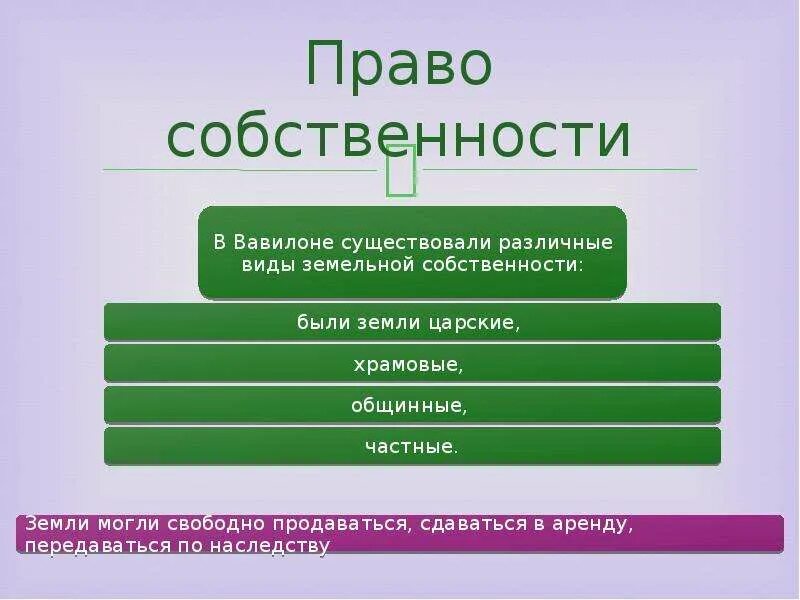 Право собственности

В Вавилоне существовали различные виды земельной собственности:

были земли царские,

храмовые,

общинные,

частные.

Земли могли свободно продаваться, сдаваться в аренду, передаваться по наследству